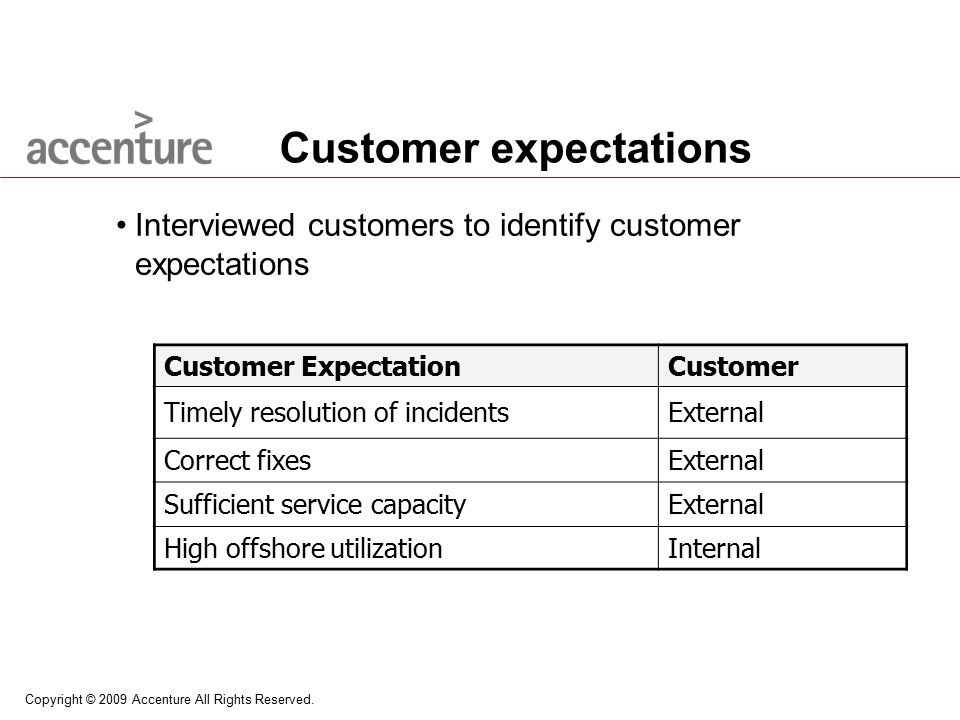 accenture

Customer expectations

• Interviewed customers to identify customer expectations

| Customer Expectation | Customer |
|---|---|
| Timely resolution of incidents | External |
| Correct fixes | External |
| Sufficient service capacity | External |
| High offshore utilization | Internal |

Copyright © 2009 Accenture All Rights Reserved.